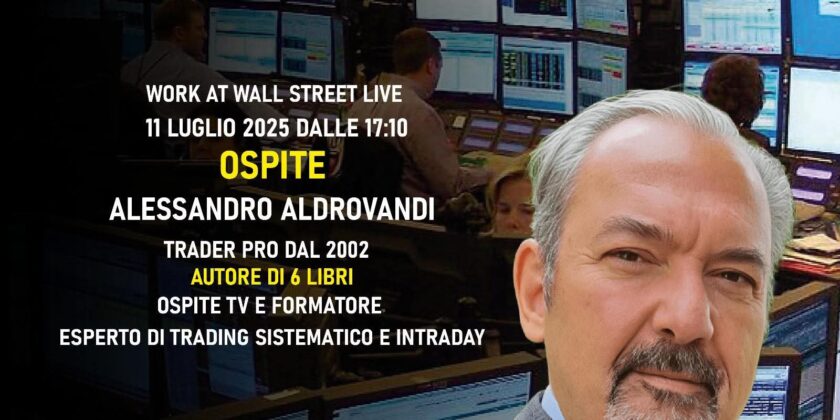 WORK AT WALL STREET LIVE
11 LUGLIO 2025 DALLE 17:10
OSPITE
ALESSANDRO ALDROVANDI
TRADER PRO DAL 2002
AUTORE DI 6 LIBRI
OSPITE TV E FORMATORE
ESPERTO DI TRADING SISTEMATICO E INTRADAY